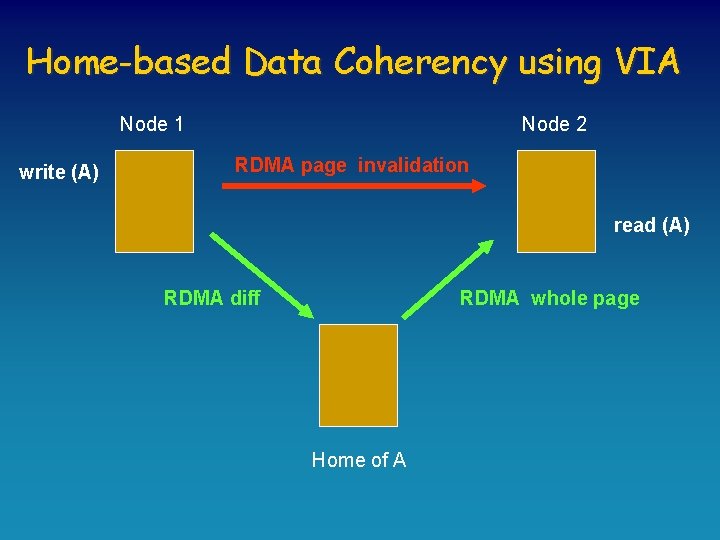 Home-based Data Coherency using VIA

Node 1

Node 2

write (A)

RDMA page invalidation

read (A)

RDMA diff

RDMA whole page

Home of A